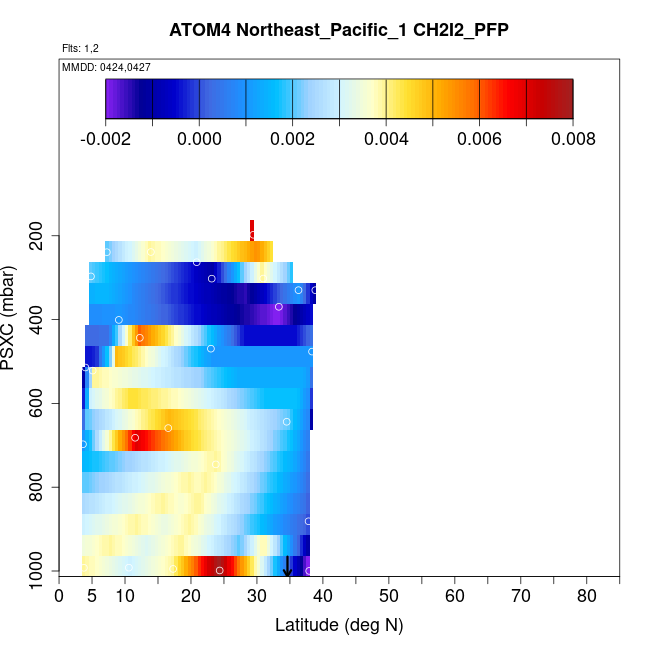 ATOM4 Northeast_Pacific_1 CH2I2_PFP

Flts: 1,2

MMDD: 0424,0427

-0.002 0.000 0.002 0.004 0.006 0.008

PSXC (mbar)

200
400
600
800
1000

0 5 10 20 30 40 50 60 70 80

Latitude (deg N)